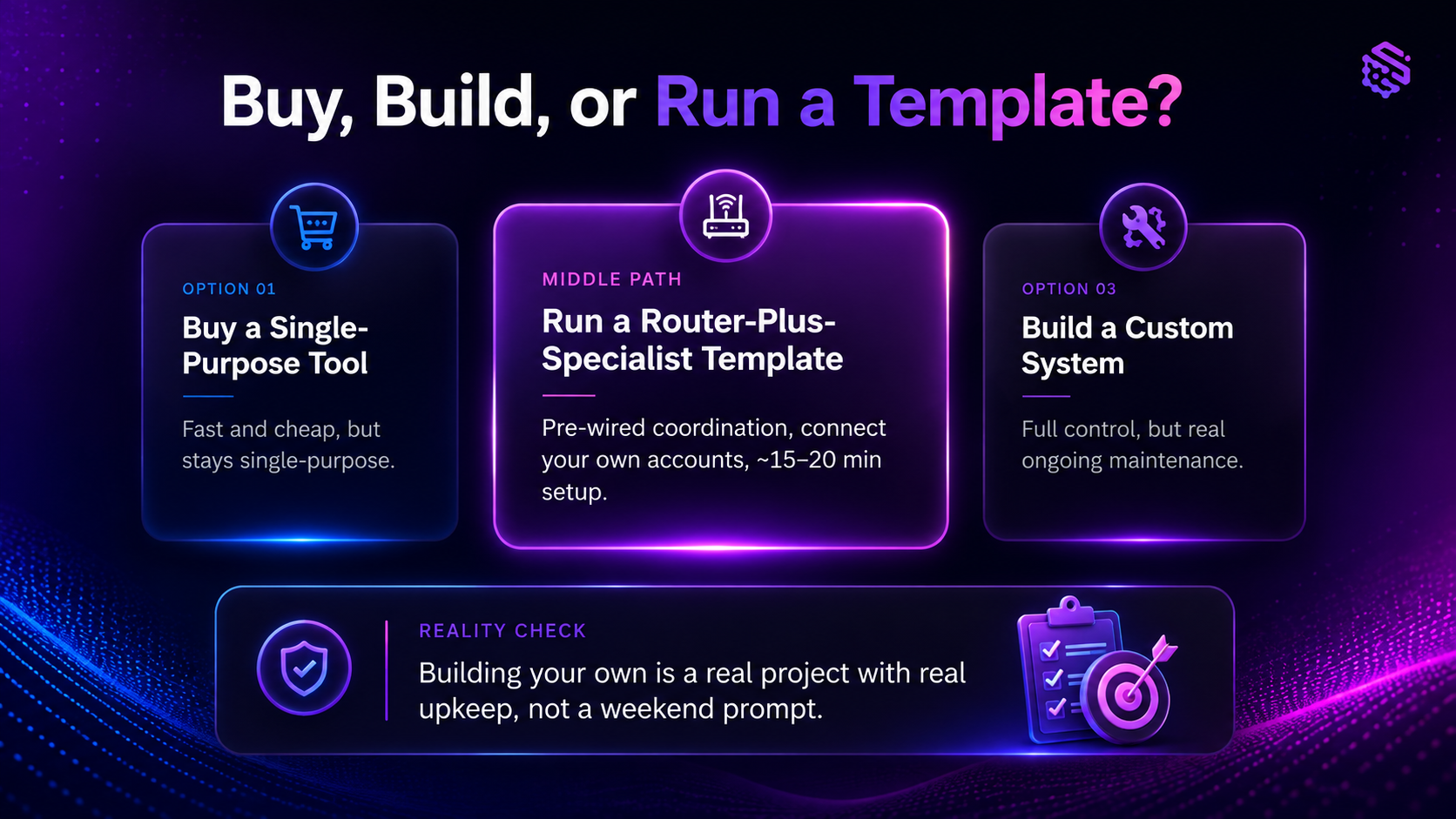 Buy, Build, or Run a Template?

OPTION 01
Buy a Single-Purpose Tool

Fast and cheap, but stays single-purpose.

MIDDLE PATH
Run a Router-Plus-Specialist Template

Pre-wired coordination, connect your own accounts, ~15–20 min setup.

OPTION 03
Build a Custom System

Full control, but real ongoing maintenance.

REALITY CHECK
Building your own is a real project with real upkeep, not a weekend prompt.